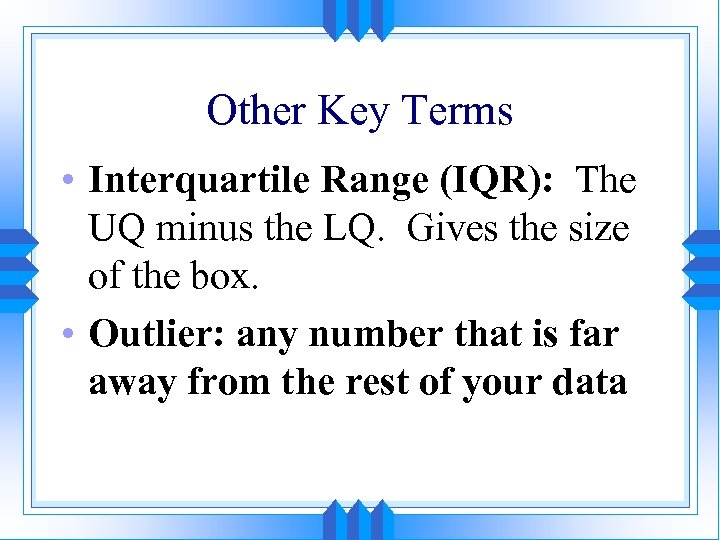 Other Key Terms

• Interquartile Range (IQR): The UQ minus the LQ. Gives the size of the box.

• Outlier: any number that is far away from the rest of your data